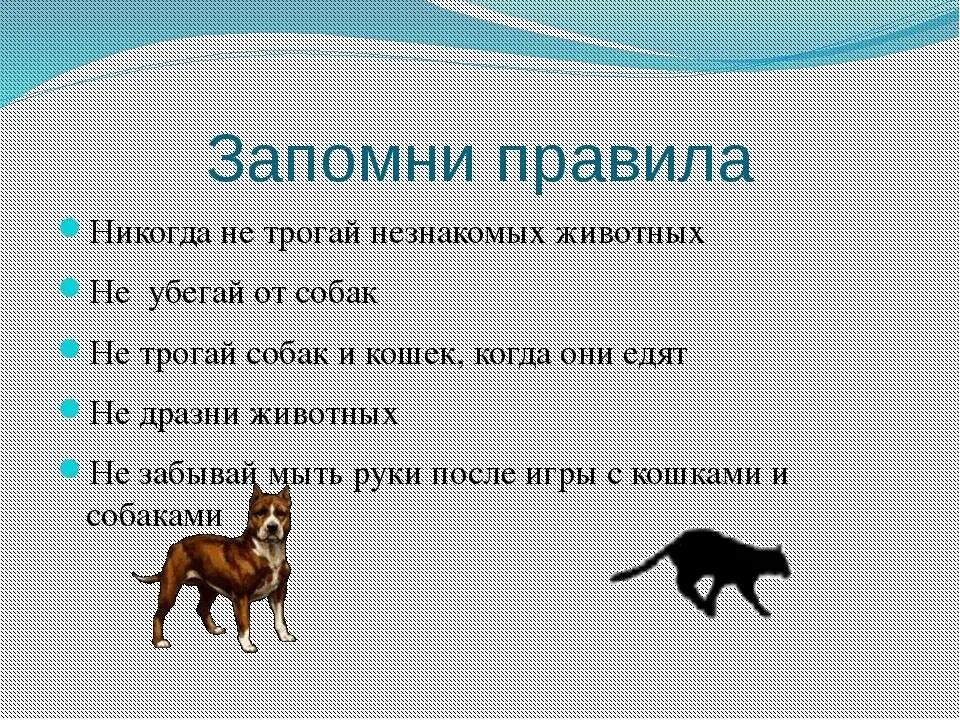 Запомни правила

Никогда не трогай незнакомых животных

Не  убегай от собак

Не трогай собак и кошек, когда они едят

Не дразни животных

Не забывай мыть руки после игры с кошками и собаками